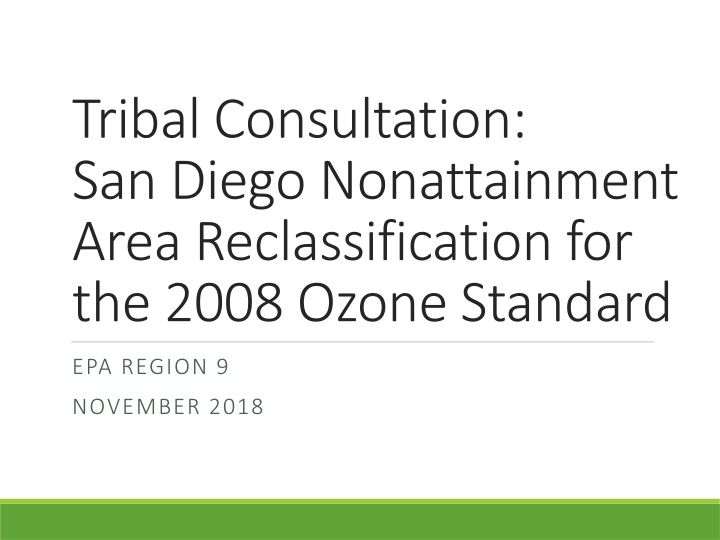 Tribal Consultation:
San Diego Nonattainment Area Reclassification for the 2008 Ozone Standard

EPA REGION 9

NOVEMBER 2018